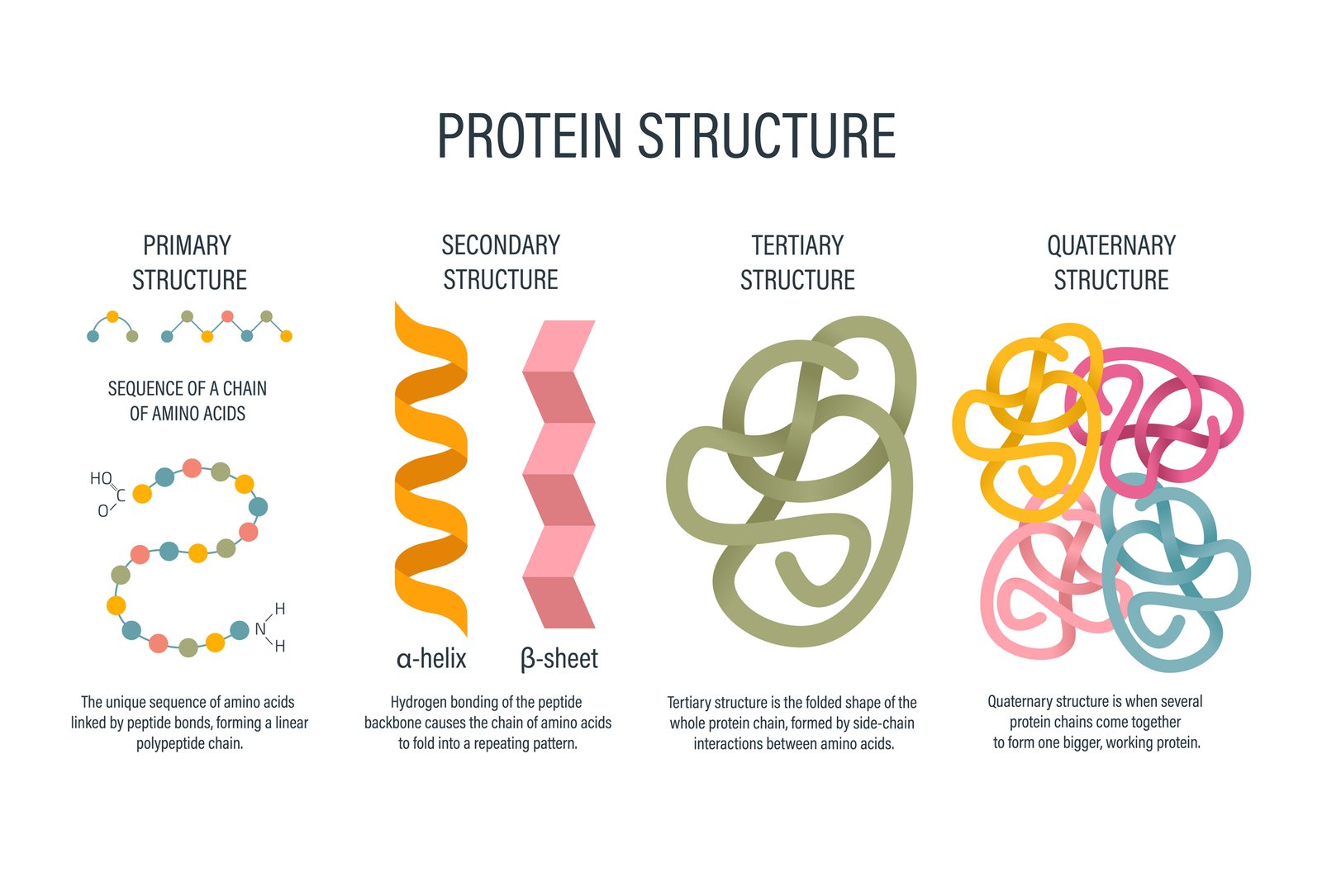 PROTEIN STRUCTURE

PRIMARY STRUCTURE

SEQUENCE OF A CHAIN OF AMINO ACIDS

HO
C
O

H
N
H

The unique sequence of amino acids linked by peptide bonds, forming a linear polypeptide chain.

SECONDARY STRUCTURE

α-helix

β-sheet

Hydrogen bonding of the peptide backbone causes the chain of amino acids to fold into a repeating pattern.

TERTIARY STRUCTURE

Tertiary structure is the folded shape of the whole protein chain, formed by side-chain interactions between amino acids.

QUATERNARY STRUCTURE

Quaternary structure is when several protein chains come together to form one bigger, working protein.